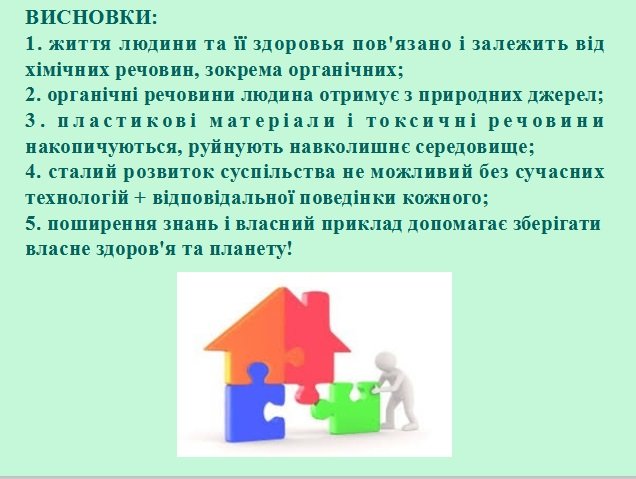 ВИСНОВКИ:
1. життя людини та її здоровья пов'язано і залежить від хімічних речовин, зокрема органічних;
2. органічні речовини людина отримує з природних джерел;
3. пластикові матеріали і токсичні речовини накопичуються, руйнують навколишнє середовище;
4. сталий розвиток суспільства не можливий без сучасних технологій + відповідальної поведінки кожного;
5. поширення знань і власний приклад допомагає зберігати власне здоров'я та планету!